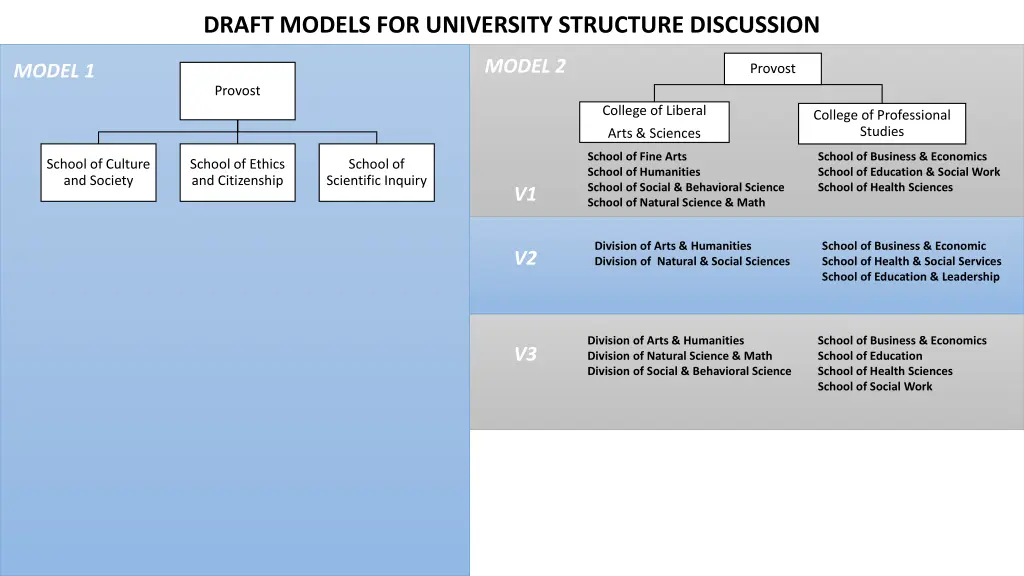 DRAFT MODELS FOR UNIVERSITY STRUCTURE DISCUSSION

MODEL 1

Provost

School of Culture and Society

School of Ethics and Citizenship

School of Scientific Inquiry

MODEL 2

Provost

College of Liberal Arts & Sciences

College of Professional Studies

V1

School of Fine Arts
School of Humanities
School of Social & Behavioral Science
School of Natural Science & Math

School of Business & Economics
School of Education & Social Work
School of Health Sciences

V2

Division of Arts & Humanities
Division of Natural & Social Sciences

School of Business & Economic
School of Health & Social Services
School of Education & Leadership

V3

Division of Arts & Humanities
Division of Natural Science & Math
Division of Social & Behavioral Science

School of Business & Economics
School of Education
School of Health Sciences
School of Social Work